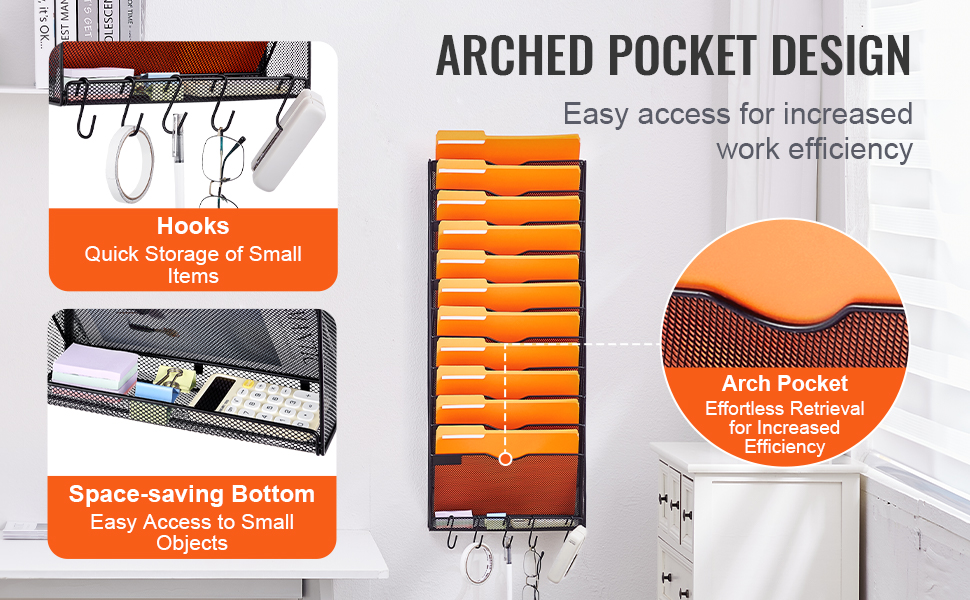 ARCHED POCKET DESIGN

Easy access for increased work efficiency

Hooks
Quick Storage of Small Items

Space-saving Bottom
Easy Access to Small Objects

Arch Pocket
Effortless Retrieval for Increased Efficiency